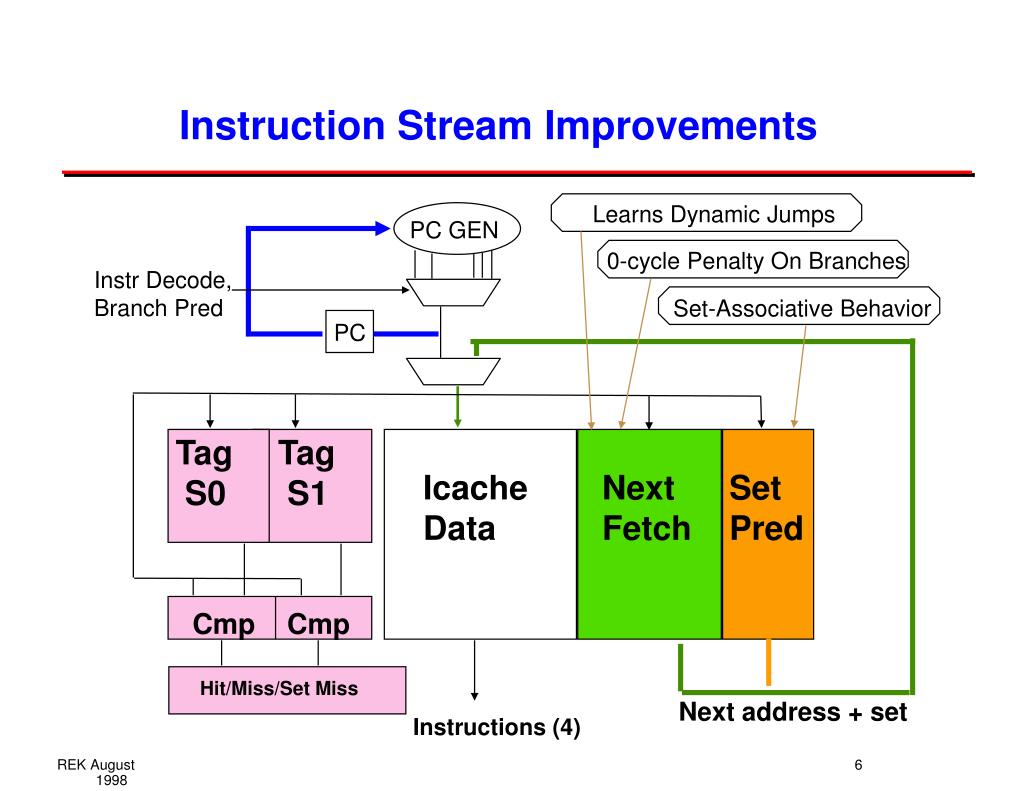 Instruction Stream Improvements

Learns Dynamic Jumps

0-cycle Penalty On Branches

Set-Associative Behavior

PC GEN

Instr Decode, Branch Pred

PC

Tag S0

Tag S1

Icache Data

Next Fetch

Set Pred

Cmp

Cmp

Hit/Miss/Set Miss

Instructions (4)

Next address + set

REK August 1998

6